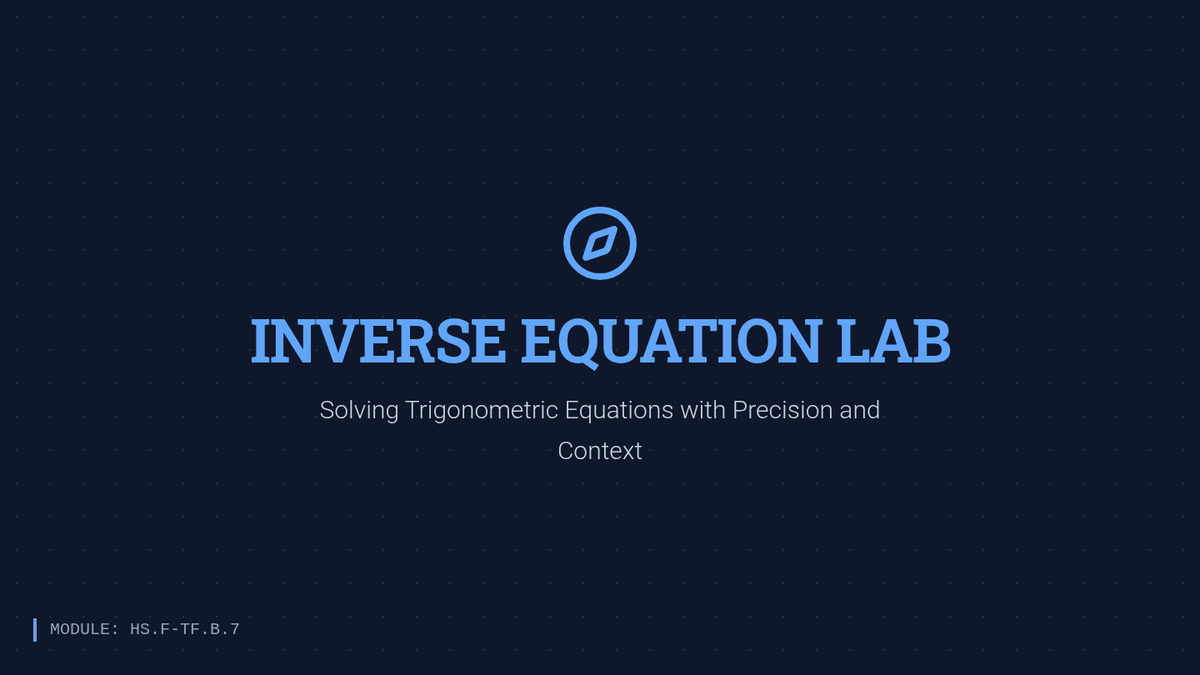 INVERSE EQUATION LAB

Solving Trigonometric Equations with Precision and Context

MODULE: HS.F-TF.B.7